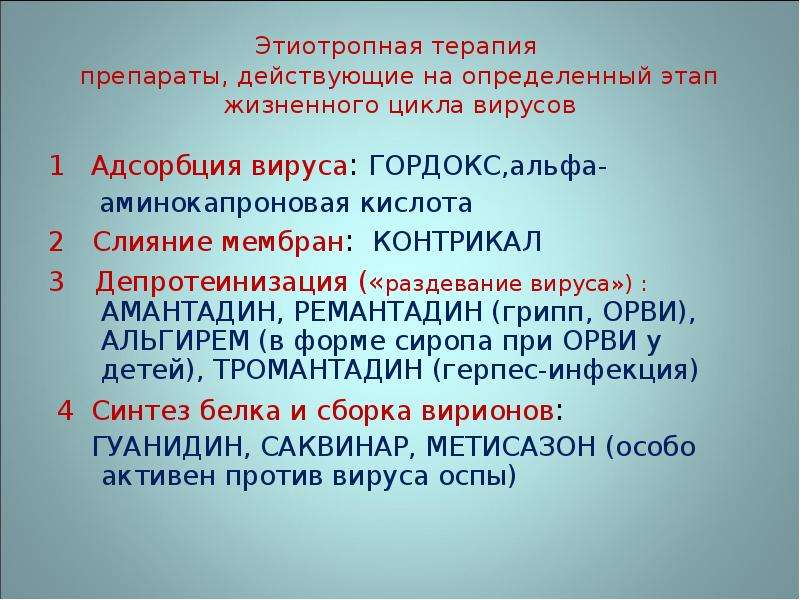 Этиотропная терапия
препараты, действующие на определенный этап жизненного цикла вирусов

1 Адсорбция вируса: ГОРДОКС,альфа-аминокапроновая кислота

2 Слияние мембран: КОНТРИКАЛ

3 Депротеинизация («раздевание вируса») : АМАНТАДИН, РЕМАНТАДИН (грипп, ОРВИ), АЛЬГИРЕМ (в форме сиропа при ОРВИ у детей), ТРОМАНТАДИН (герпес-инфекция)

4 Синтез белка и сборка вирионов: ГУАНИДИН, САКВИНАР, МЕТИСАЗОН (особо активен против вируса оспы)